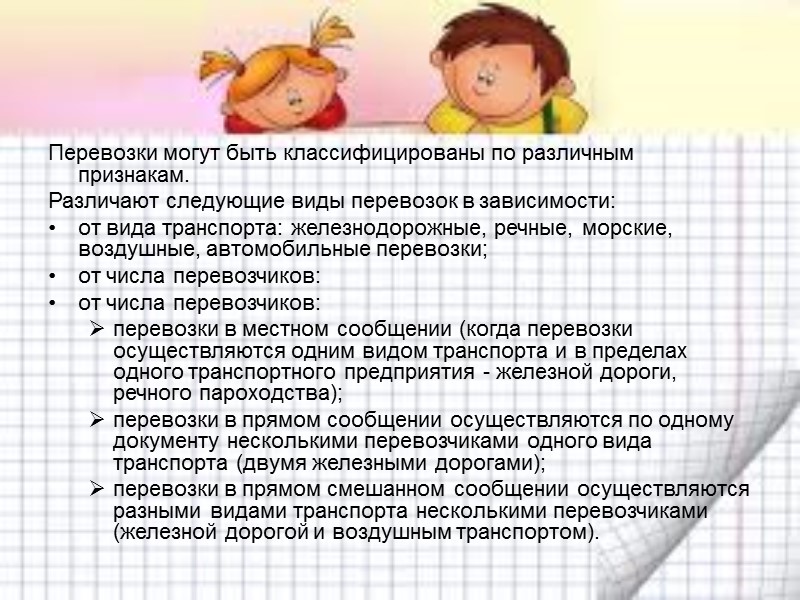 Перевозки могут быть классифицированы по различным признакам.

Различают следующие виды перевозок в зависимости:

• от вида транспорта: железнодорожные, речные, морские, воздушные, автомобильные перевозки;

• от числа перевозчиков:

• от числа перевозчиков:

➢ перевозки в местном сообщении (когда перевозки осуществляются одним видом транспорта и в пределах одного транспортного предприятия - железной дороги, речного пароходства);

➢ перевозки в прямом сообщении осуществляются по одному документу несколькими перевозчиками одного вида транспорта (двумя железными дорогами);

➢ перевозки в прямом смешанном сообщении осуществляются разными видами транспорта несколькими перевозчиками (железной дорогой и воздушным транспортом).